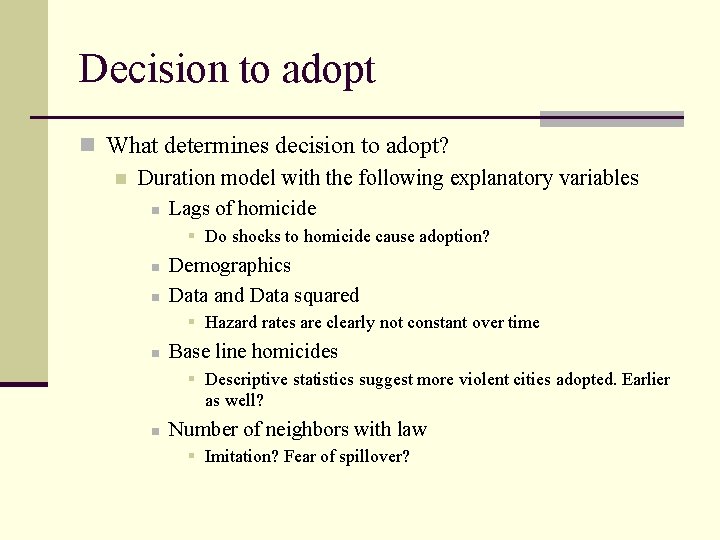 Decision to adopt

What determines decision to adopt?

Duration model with the following explanatory variables

Lags of homicide

Do shocks to homicide cause adoption?

Demographics

Data and Data squared

Hazard rates are clearly not constant over time

Base line homicides

Descriptive statistics suggest more violent cities adopted. Earlier as well?

Number of neighbors with law

Imitation? Fear of spillover?